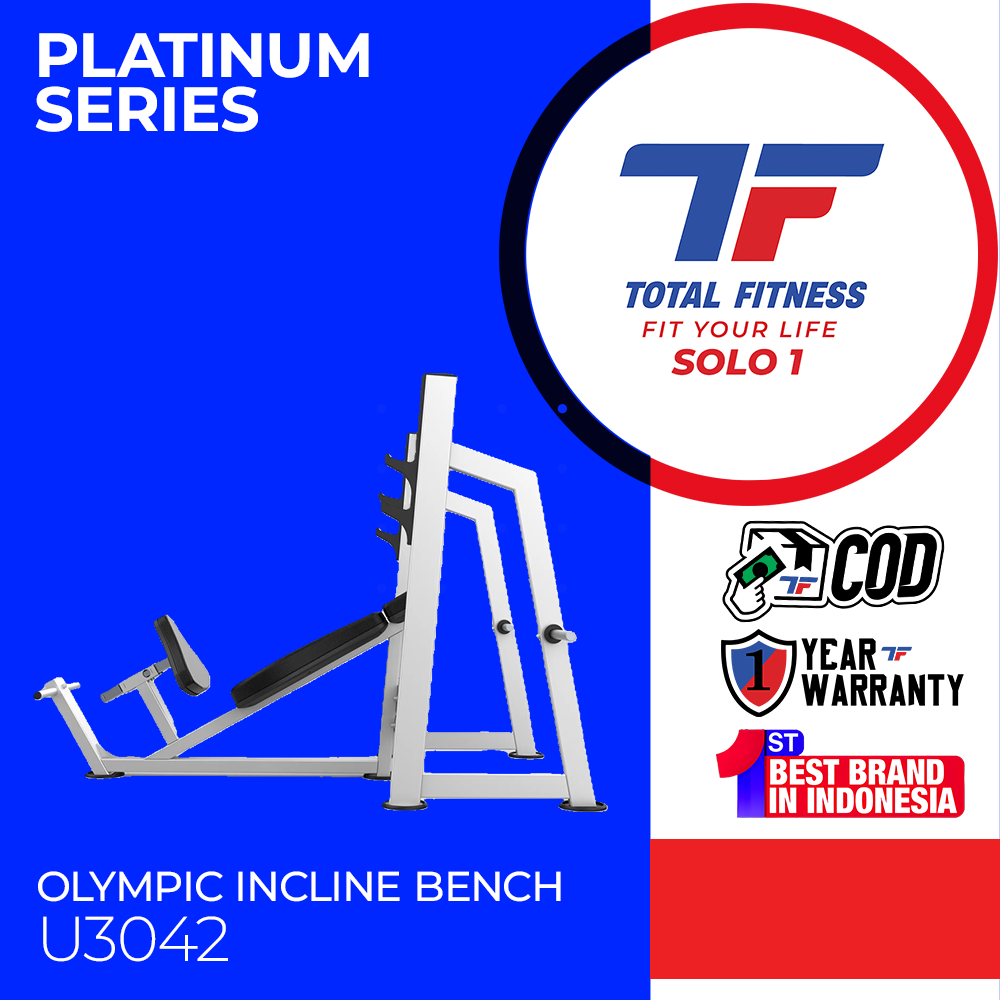 PLATINUM SERIES

TF
TOTAL FITNESS
FIT YOUR LIFE
SOLO 1

TF COD

1 YEAR TF WARRANTY

1 ST BEST BRAND IN INDONESIA

OLYMPIC INCLINE BENCH
U3042